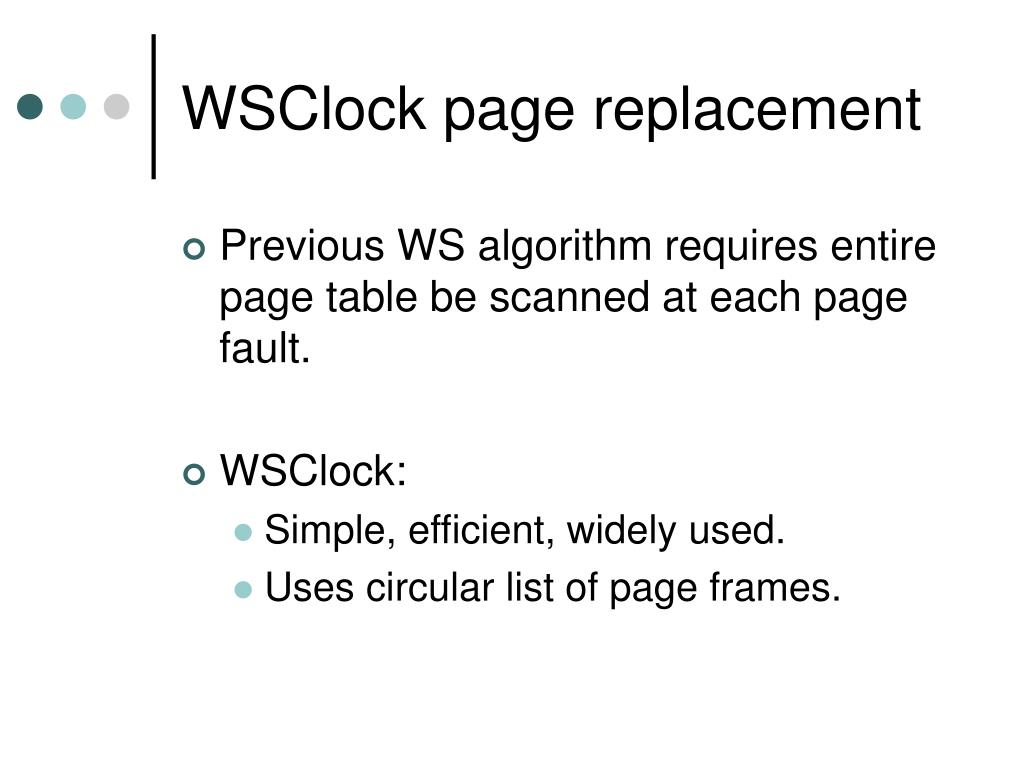 WSClock page replacement

Previous WS algorithm requires entire page table be scanned at each page fault.

WSClock:

Simple, efficient, widely used.

Uses circular list of page frames.